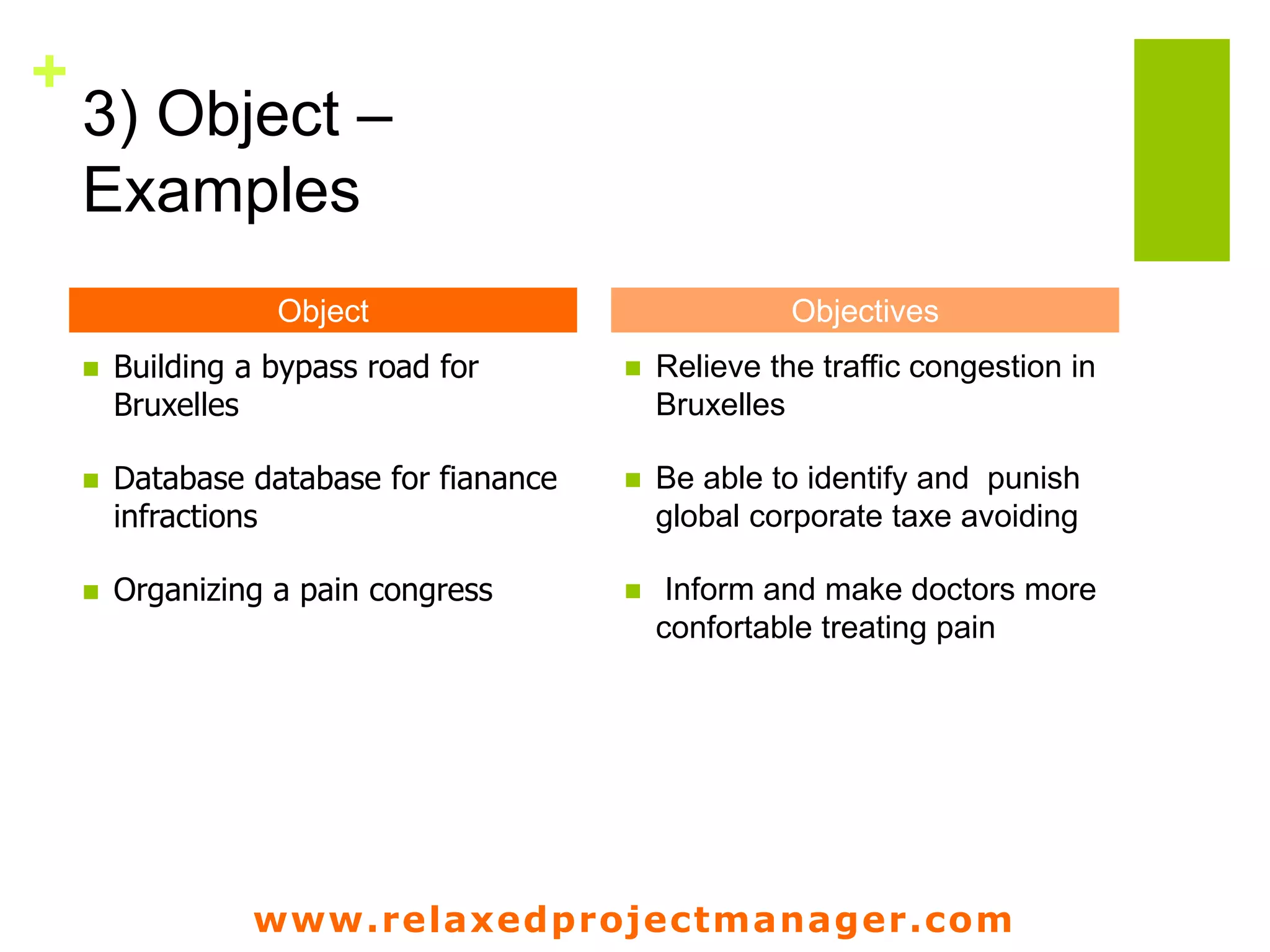 +

3) Object – Examples

Object

- Building a bypass road for Bruxelles
- Database database for fianance infractions
- Organizing a pain congress

Objectives

- Relieve the traffic congestion in Bruxelles
- Be able to identify and punish global corporate taxe avoiding
- Inform and make doctors more confortable treating pain

www.relaxedprojectmanager.com